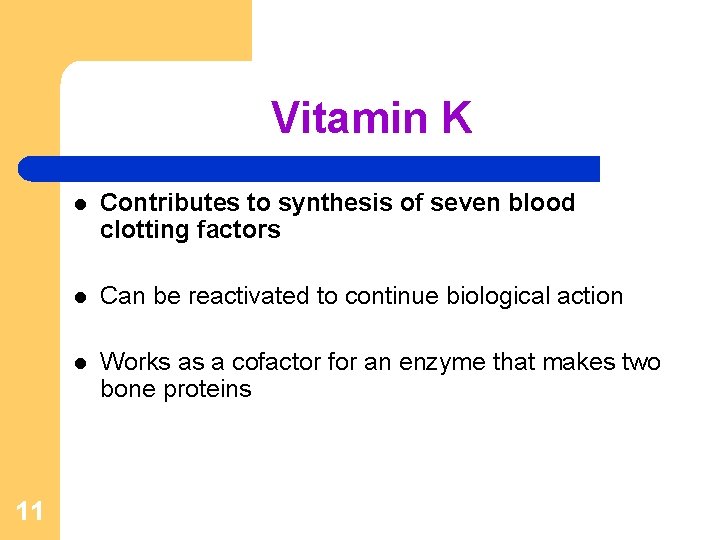 Vitamin K

- Contributes to synthesis of seven blood clotting factors
- Can be reactivated to continue biological action
- Works as a cofactor for an enzyme that makes two bone proteins

11